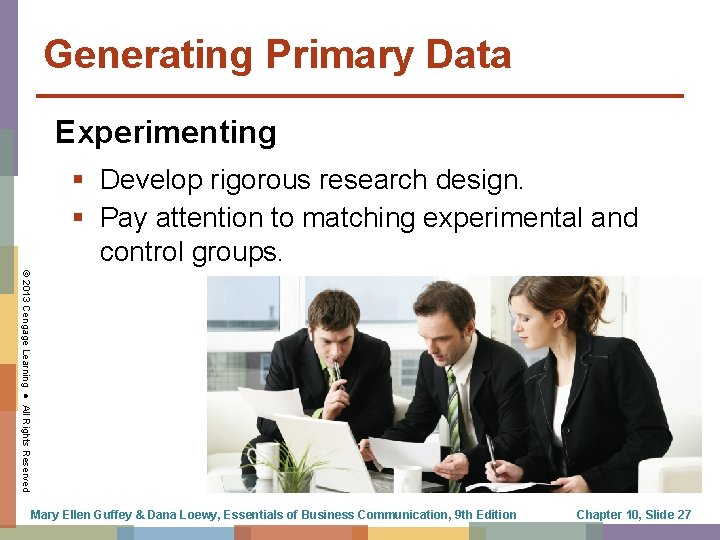 Generating Primary Data

Experimenting

▪ Develop rigorous research design.
▪ Pay attention to matching experimental and control groups.

© 2013 Cengage Learning ● All Rights Reserved

Mary Ellen Guffey & Dana Loewy, Essentials of Business Communication, 9th Edition

Chapter 10, Slide 27